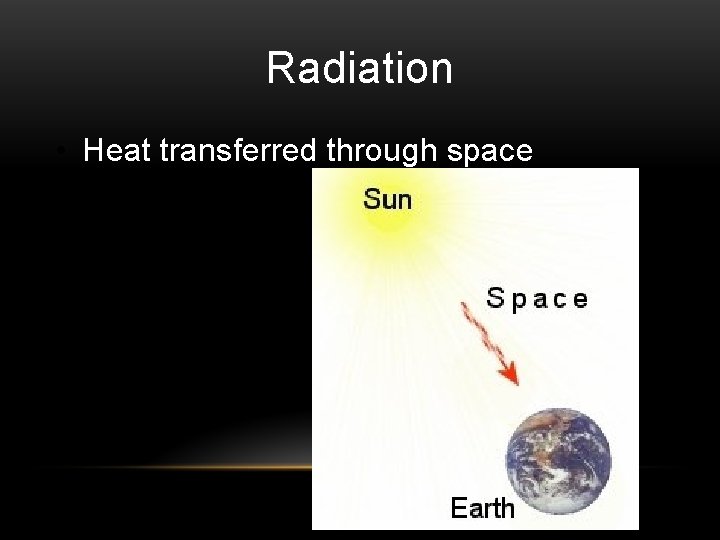 Radiation

• Heat transferred through space

Sun

Space

Earth